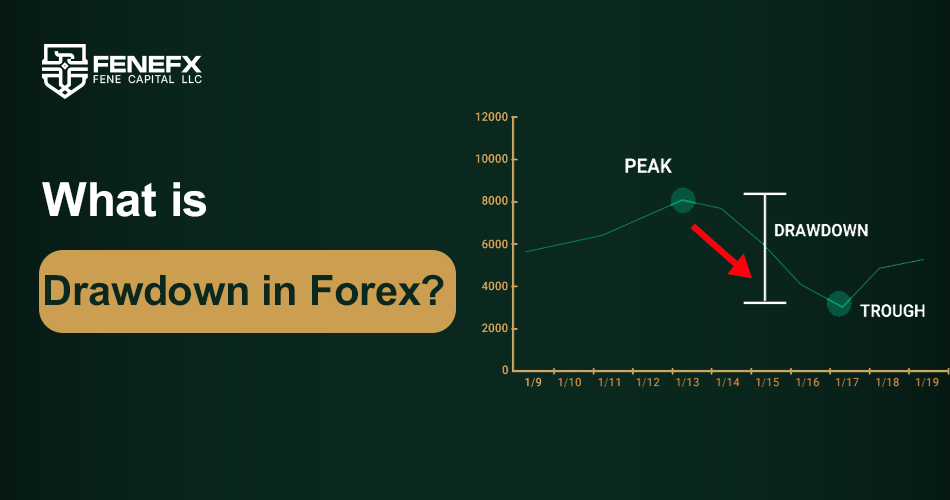 FENEFX
FENE CAPITAL LLC

What is

Drawdown in Forex?

12000
10000
8000
6000
4000
2000
0

PEAK
DRAWDOWN
TROUGH

1/9 1/10 1/11 1/12 1/13 1/14 1/15 1/16 1/17 1/18 1/19